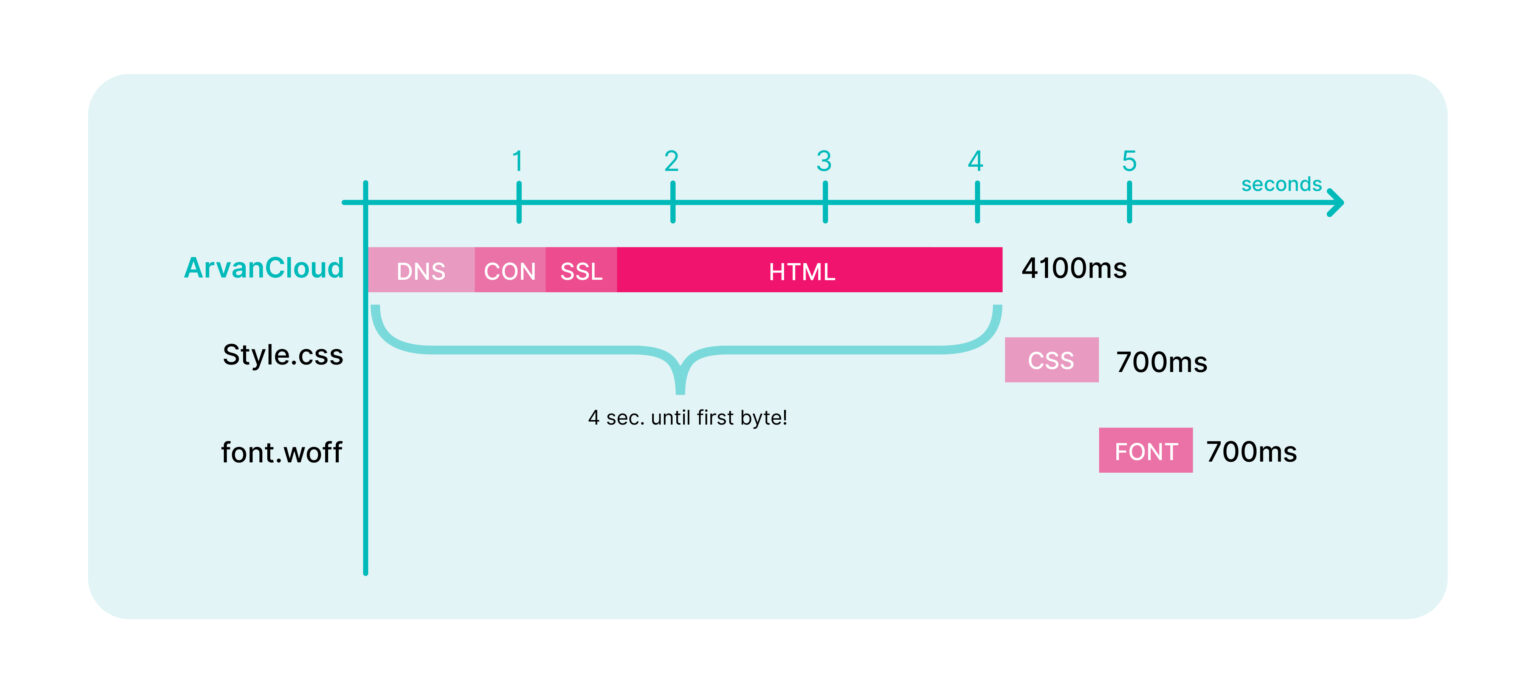 1 2 3 4 5
seconds

ArvanCloud DNS CON SSL HTML 4100ms

Style.css CSS 700ms

4 sec. until first byte!

font.woff FONT 700ms